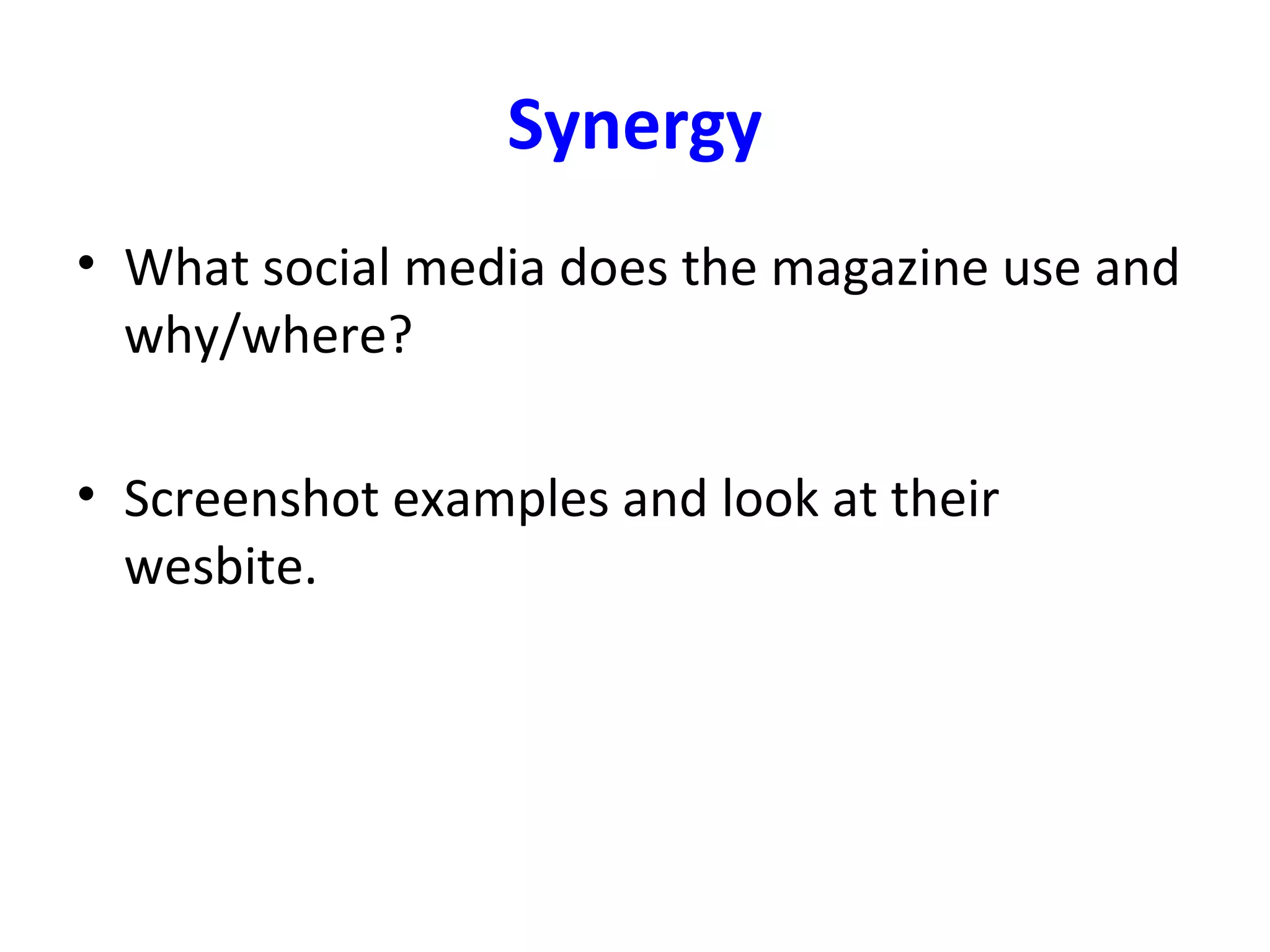 Synergy

• What social media does the magazine use and why/where?

• Screenshot examples and look at their wesbite.